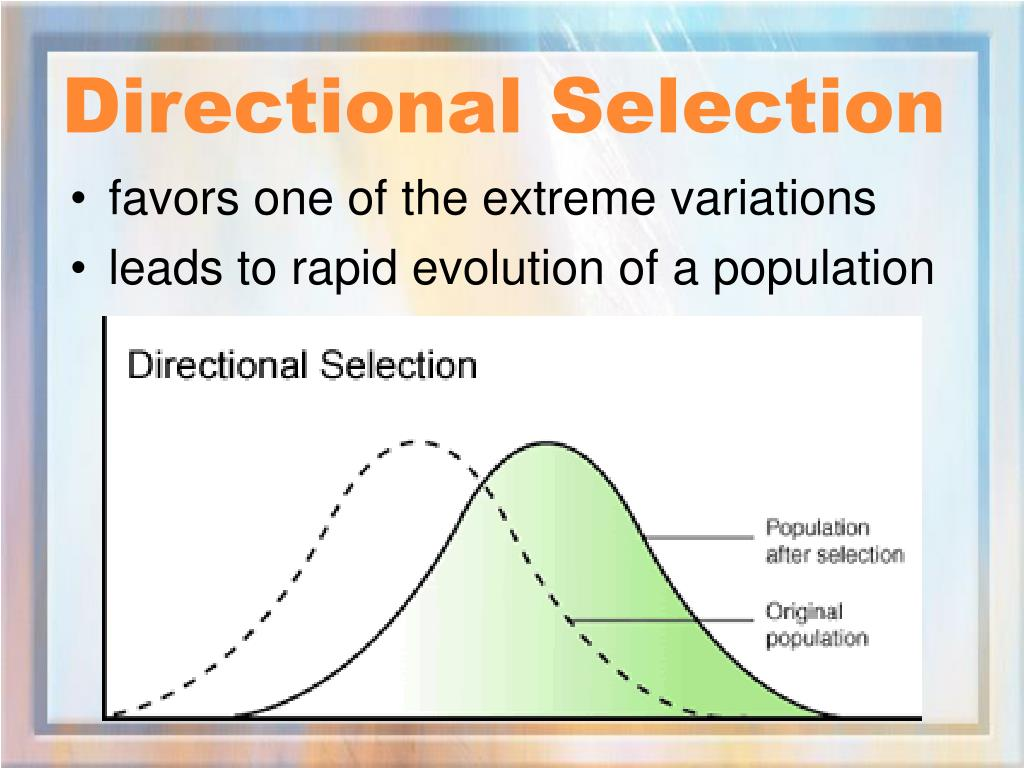 Directional Selection

• favors one of the extreme variations
• leads to rapid evolution of a population

Directional Selection

Population after selection

Original population